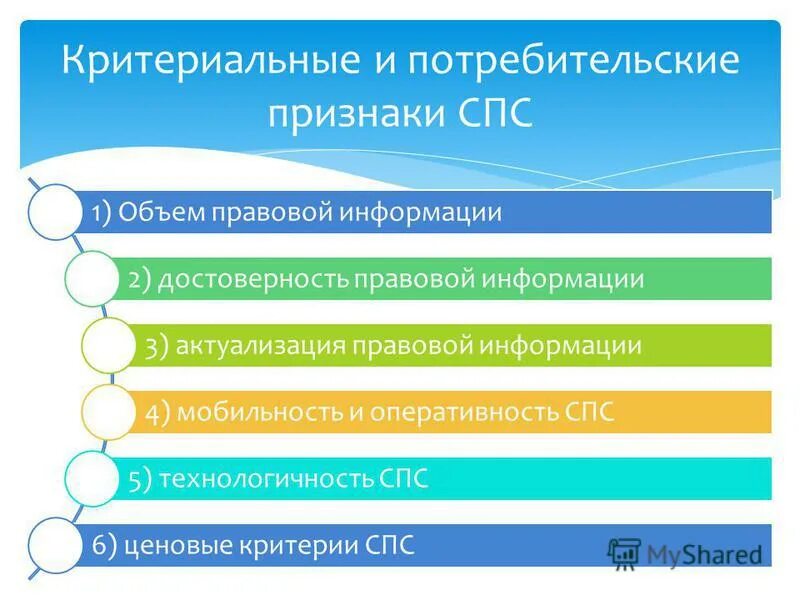 Критериальные и потребительские признаки СПС

1) Объем правовой информации

2) достоверность правовой информации

3) актуализация правовой информации

4) мобильность и оперативность СПС

5) технологичность СПС

6) ценовые критерии СПС

MyShared